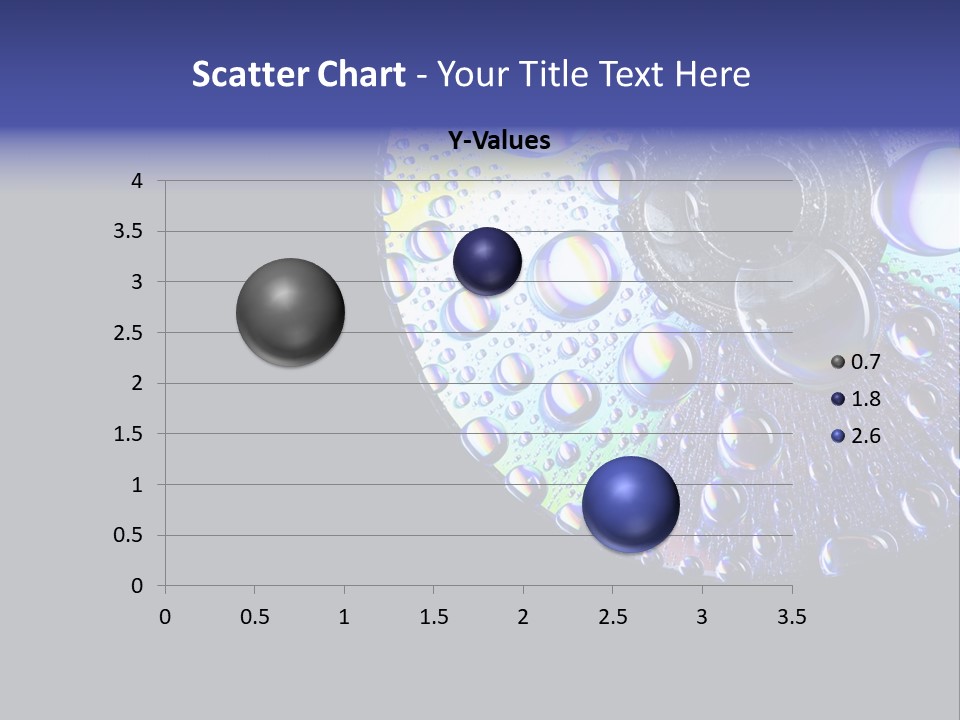 Scatter Chart - Your Title Text Here

Y-Values

4
3.5
3
2.5
2
1.5
1
0.5
0

0 0.5 1 1.5 2 2.5 3 3.5

0.7
1.8
2.6